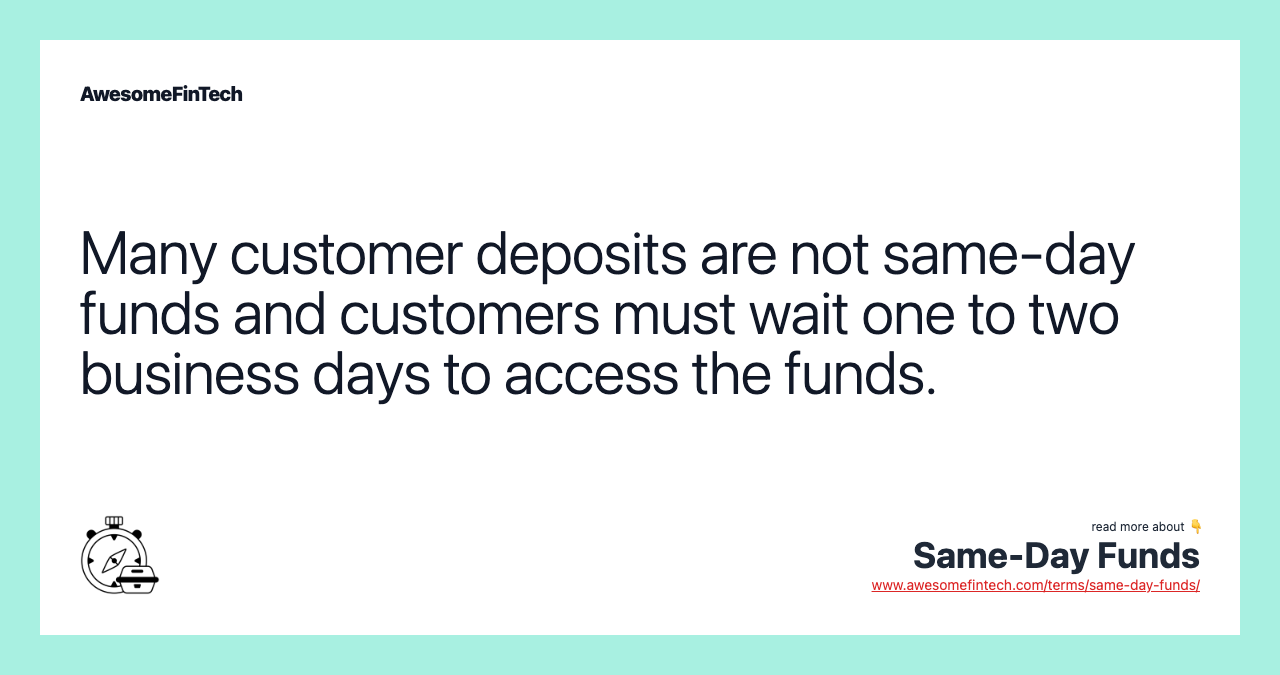 AwesomeFinTech

Many customer deposits are not same-day funds and customers must wait one to two business days to access the funds.

read more about 👇
Same-Day Funds
www.awesomefintech.com/terms/same-day-funds/